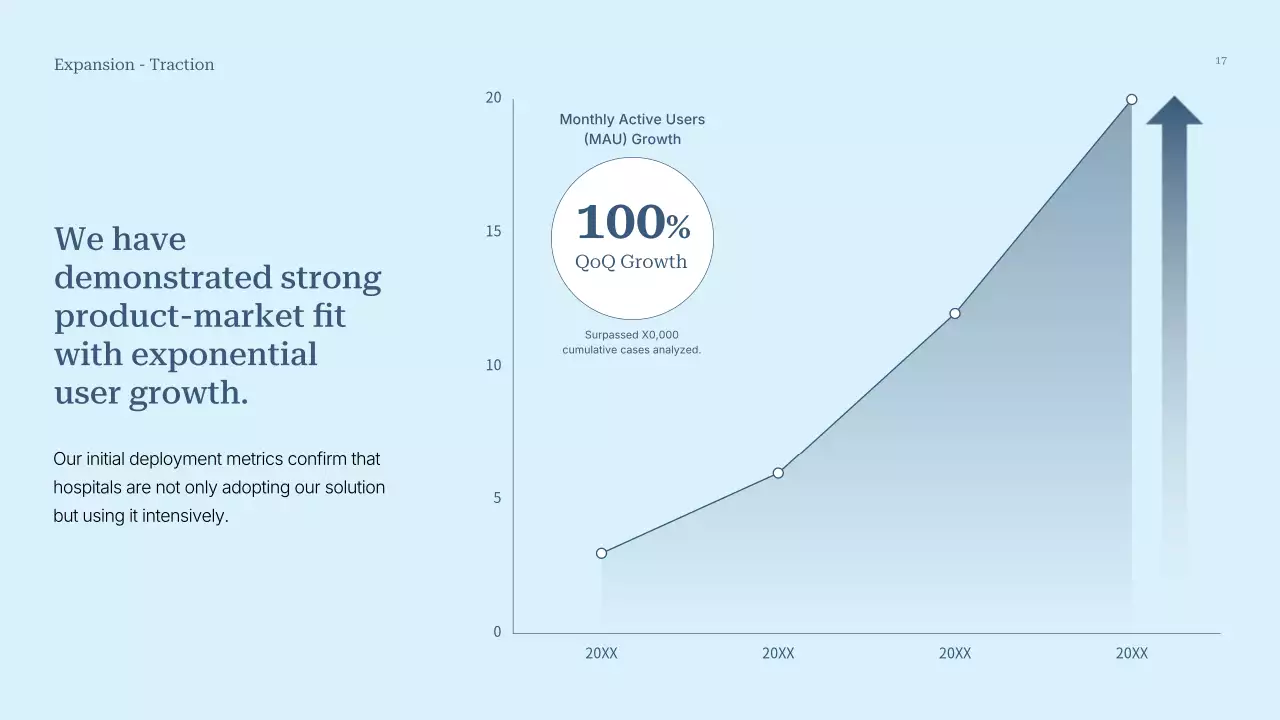 Expansion - Traction

17

We have demonstrated strong product-market fit with exponential user growth.

Our initial deployment metrics confirm that hospitals are not only adopting our solution but using it intensively.

Monthly Active Users (MAU) Growth

100%
QoQ Growth

Surpassed X0,000 cumulative cases analyzed.

20
15
10
5
0

20XX
20XX
20XX
20XX